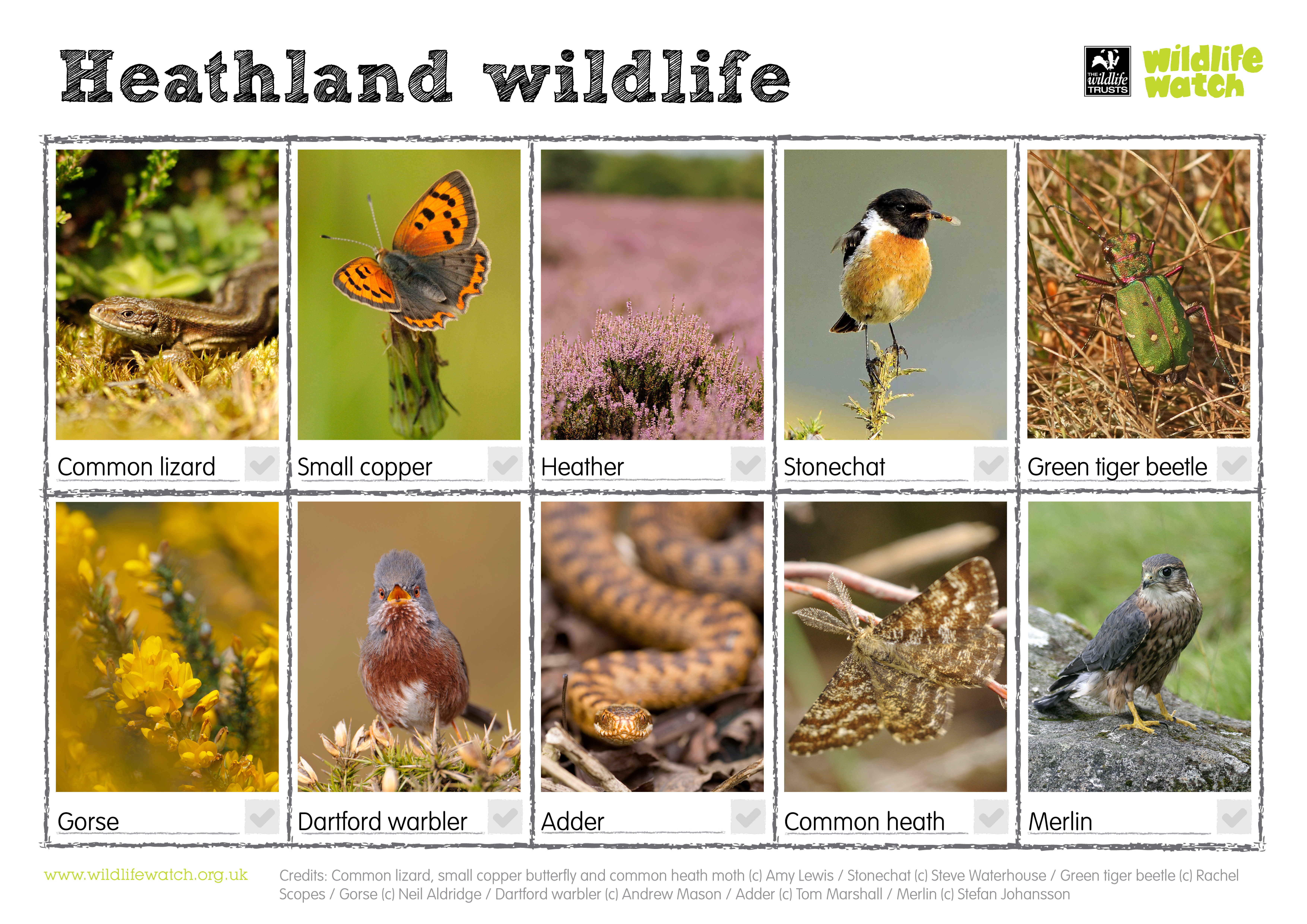 Heathland wildlife

THE wildlife TRUSTS

wildlife watch

Common lizard

Small copper

Heather

Stonechat

Green tiger beetle

Gorse

Dartford warbler

Adder

Common heath

Merlin

www.wildlifewatch.org.uk

Credits: Common lizard, small copper butterfly and common heath moth (c) Amy Lewis / Stonechat (c) Steve Waterhouse / Green tiger beetle (c) Rachel Scopes / Gorse (c) Neil Aldridge / Dartford warbler (c) Andrew Mason / Adder (c) Tom Marshall / Merlin (c) Stefan Johansson